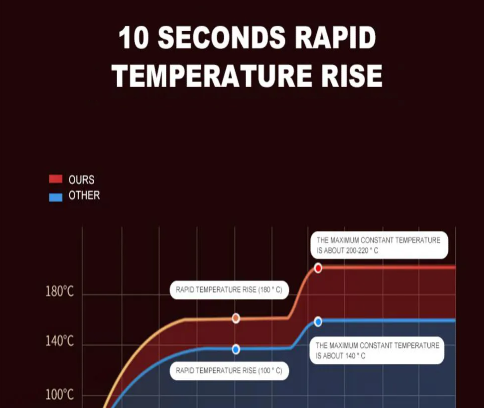 10 SECONDS RAPID TEMPERATURE RISE

OURS
OTHER

THE MAXIMUM CONSTANT TEMPERATURE IS ABOUT 200-220 ° C

180°C

RAPID TEMPERATURE RISE (180 ° C)

140°C

THE MAXIMUM CONSTANT TEMPERATURE IS ABOUT 140 ° C

RAPID TEMPERATURE RISE (100 ° C)

100°C